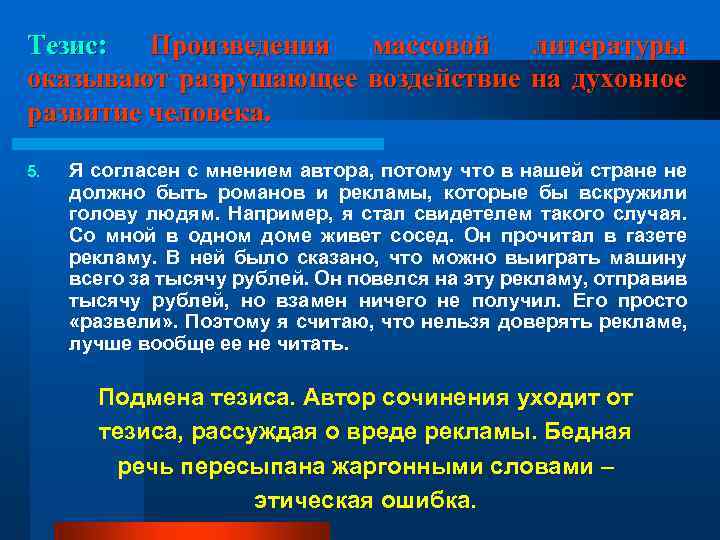 Тезис: Произведения массовой литературы оказывают разрушающее воздействие на духовное развитие человека.

5. Я согласен с мнением автора, потому что в нашей стране не должно быть романов и рекламы, которые бы вскружили голову людям. Например, я стал свидетелем такого случая. Со мной в одном доме живет сосед. Он прочитал в газете рекламу. В ней было сказано, что можно выиграть машину всего за тысячу рублей. Он повелся на эту рекламу, отправив тысячу рублей, но взамен ничего не получил. Его просто «развели». Поэтому я считаю, что нельзя доверять рекламе, лучше вообще ее не читать.

Подмена тезиса. Автор сочинения уходит от тезиса, рассуждая о вреде рекламы. Бедная речь пересыпана жаргонными словами – этическая ошибка.